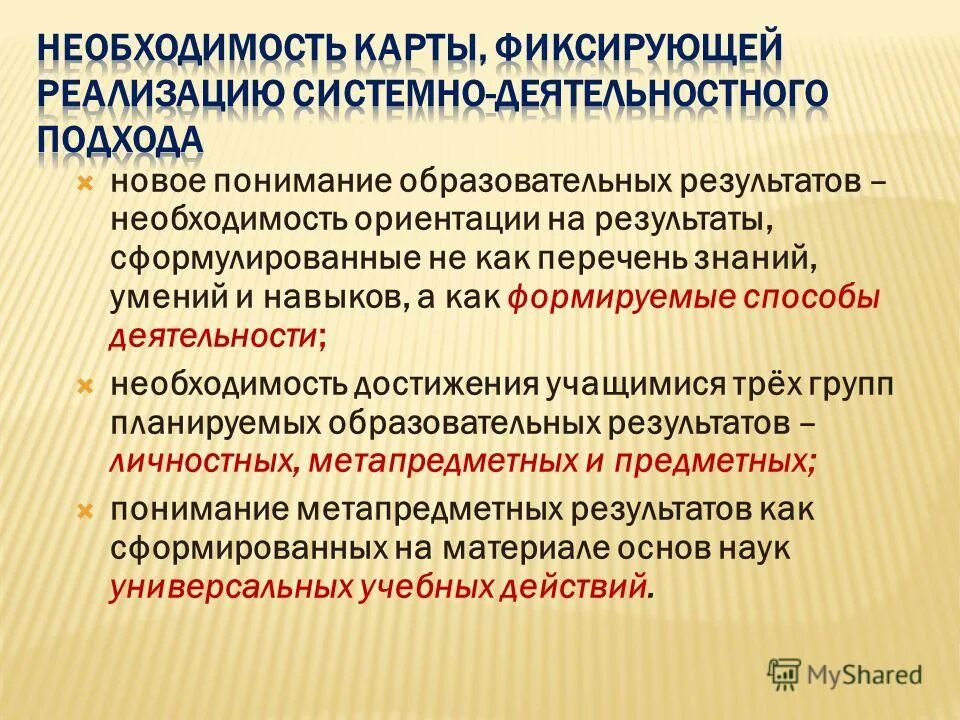 НЕОБХОДИМОСТЬ КАРТЫ, ФИКСИРУЮЩЕЙ РЕАЛИЗАЦИЮ СИСТЕМНО-ДЕЯТЕЛЬНОСТНОГО ПОДХОДА

новое понимание образовательных результатов – необходимость ориентации на результаты, сформулированные не как перечень знаний, умений и навыков, а как формируемые способы деятельности;

необходимость достижения учащимися трёх групп планируемых образовательных результатов – личностных, метапредметных и предметных;

понимание метапредметных результатов как сформированных на материале основ наук универсальных учебных действий.

MyShared